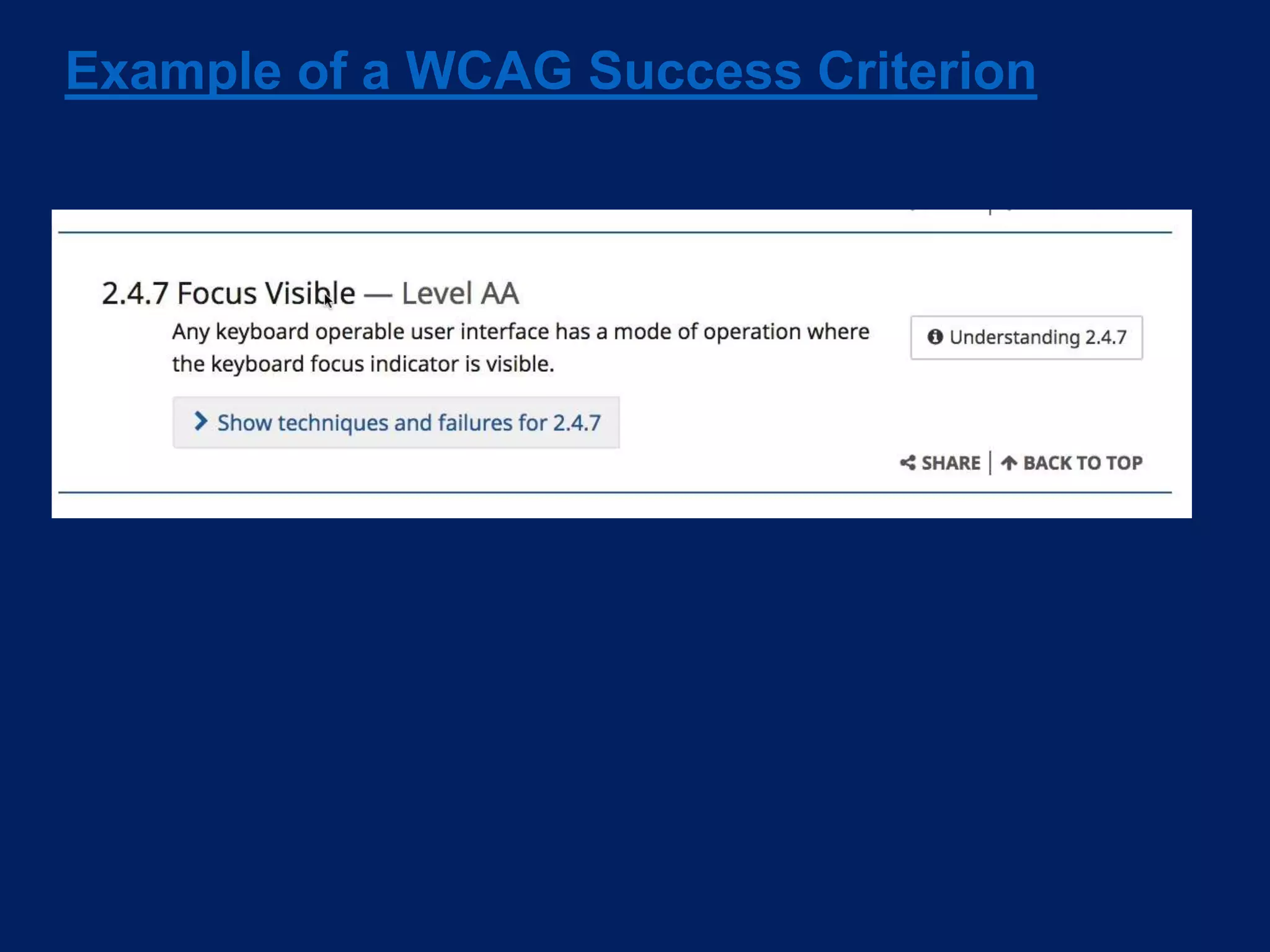 Example of a WCAG Success Criterion

2.4.7 Focus Visible — Level AA

Any keyboard operable user interface has a mode of operation where the keyboard focus indicator is visible.

Understanding 2.4.7

Show techniques and failures for 2.4.7

SHARE | BACK TO TOP